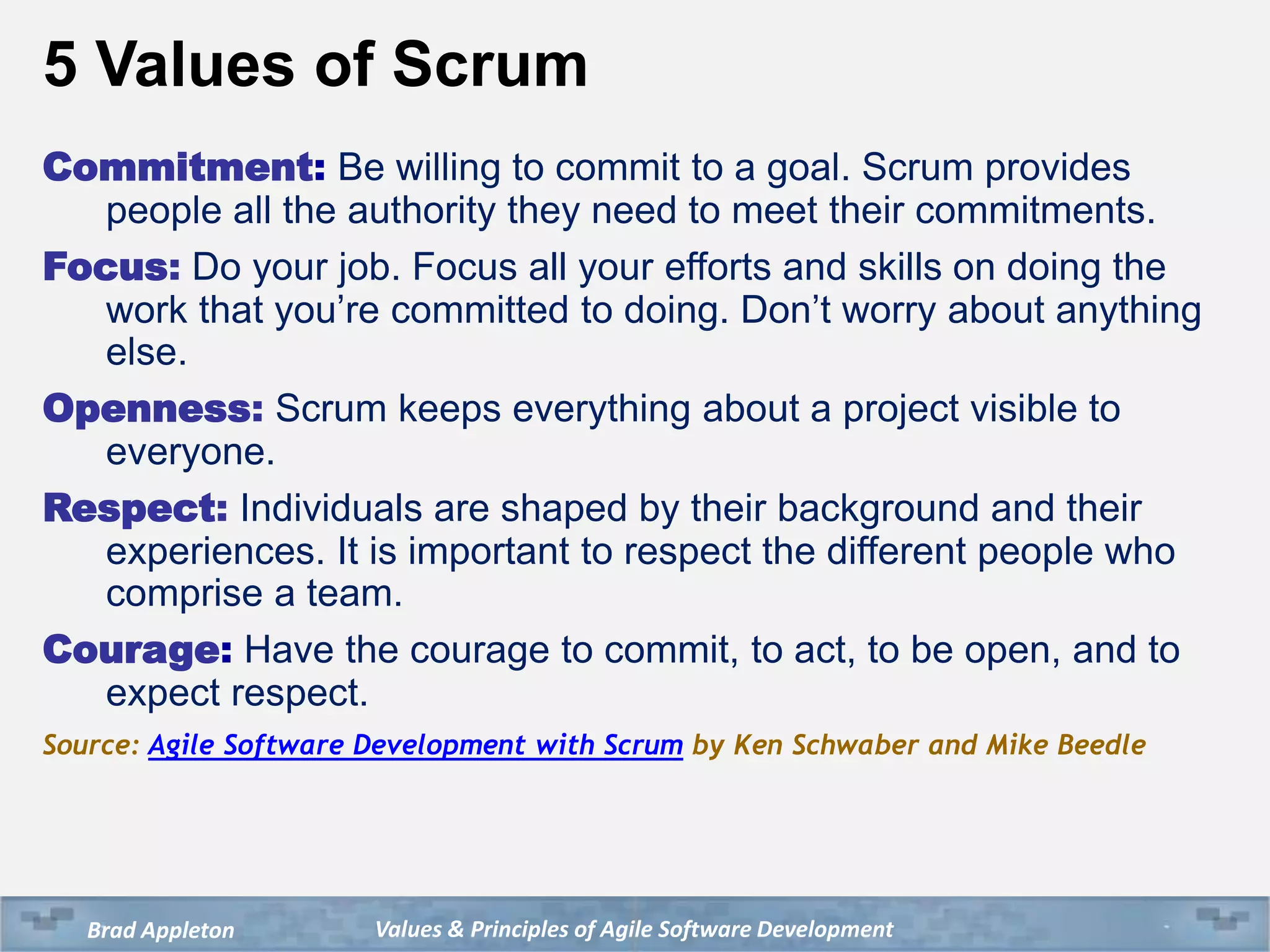 5 Values of Scrum

Commitment: Be willing to commit to a goal. Scrum provides people all the authority they need to meet their commitments.

Focus: Do your job. Focus all your efforts and skills on doing the work that you’re committed to doing. Don’t worry about anything else.

Openness: Scrum keeps everything about a project visible to everyone.

Respect: Individuals are shaped by their background and their experiences. It is important to respect the different people who comprise a team.

Courage: Have the courage to commit, to act, to be open, and to expect respect.

Source: Agile Software Development with Scrum by Ken Schwaber and Mike Beedle

Brad Appleton Values & Principles of Agile Software Development